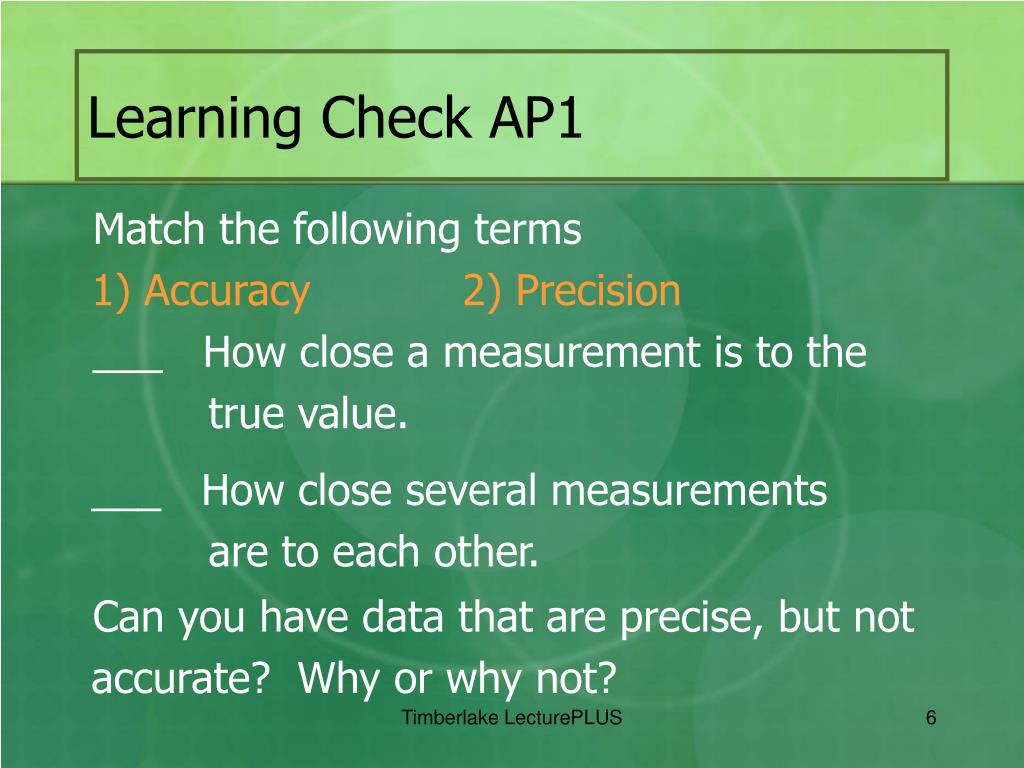 Learning Check AP1

Match the following terms

1) Accuracy 2) Precision

___ How close a measurement is to the true value.

___ How close several measurements are to each other.

Can you have data that are precise, but not accurate? Why or why not?

Timberlake LecturePLUS

6